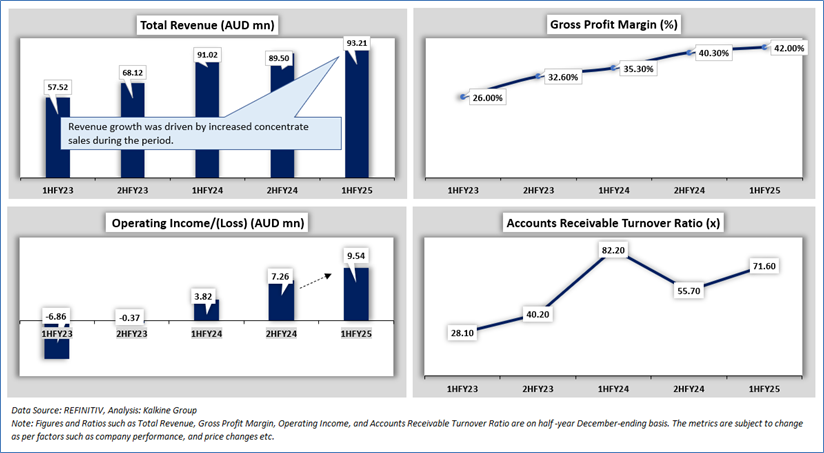 Total Revenue (AUD mn)

57.52
68.12
91.02
89.50
93.21

Revenue growth was driven by increased concentrate sales during the period.

1HFY23
2HFY23
1HFY24
2HFY24
1HFY25

Gross Profit Margin (%)

26.00%
32.60%
35.30%
40.30%
42.00%

1HFY23
2HFY23
1HFY24
2HFY24
1HFY25

Operating Income/(Loss) (AUD mn)

-6.86
-0.37
3.82
7.26
9.54

1HFY23
2HFY23
1HFY24
2HFY24
1HFY25

Accounts Receivable Turnover Ratio (x)

28.10
40.20
82.20
55.70
71.60

1HFY23
2HFY23
1HFY24
2HFY24
1HFY25

Data Source: REFINITIV, Analysis: Kalkine Group
Note: Figures and Ratios such as Total Revenue, Gross Profit Margin, Operating Income, and Accounts Receivable Turnover Ratio are on half -year December-ending basis. The metrics are subject to change as per factors such as company performance, and price changes etc.